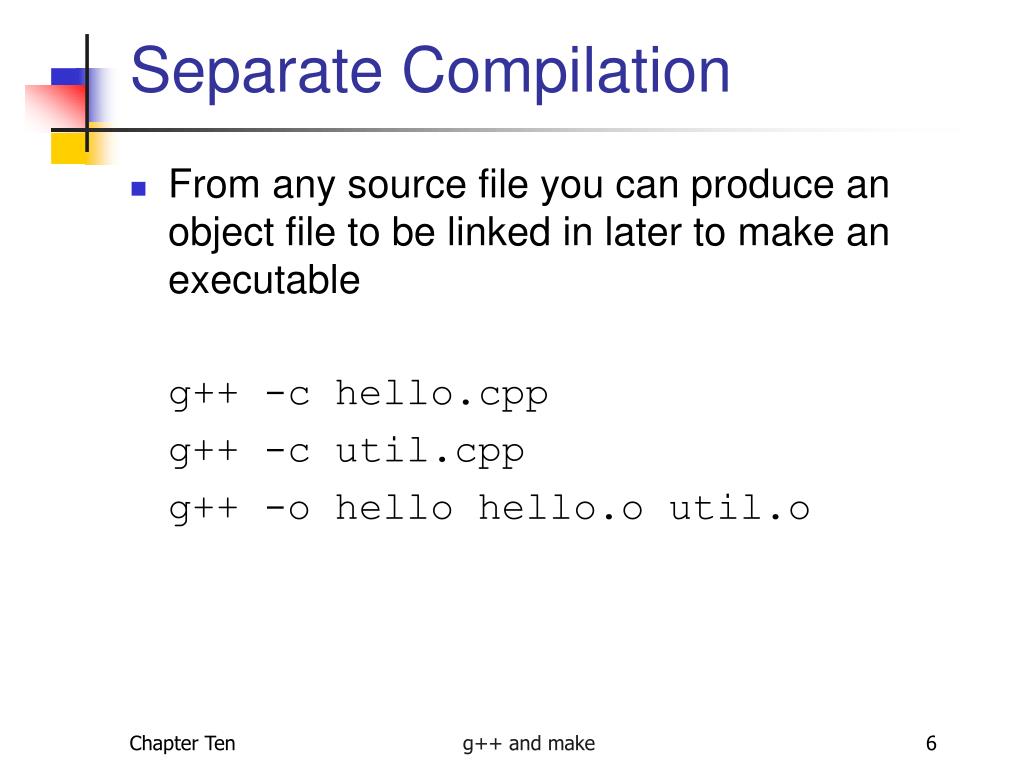 Separate Compilation

From any source file you can produce an object file to be linked in later to make an executable

g++ -c hello.cpp
g++ -c util.cpp
g++ -o hello hello.o util.o

Chapter Ten
g++ and make
6